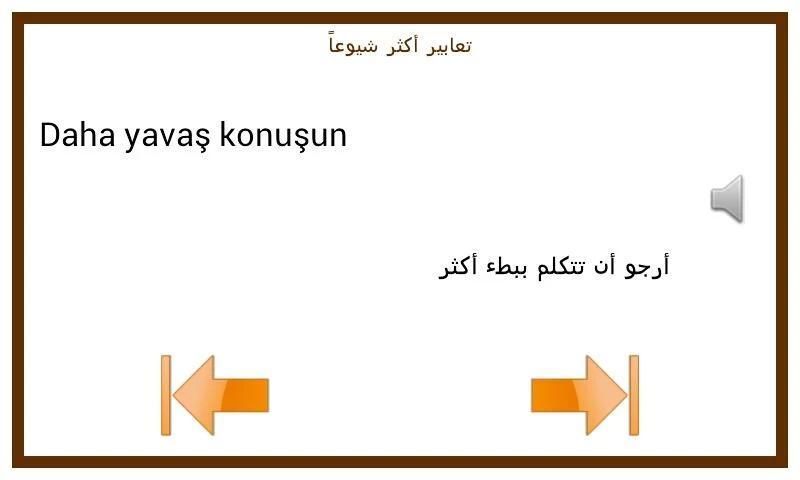 تعابير أكثر شيوعاً

Daha yavaş konuşun

أرجو أن تتكلم ببطء أكثر